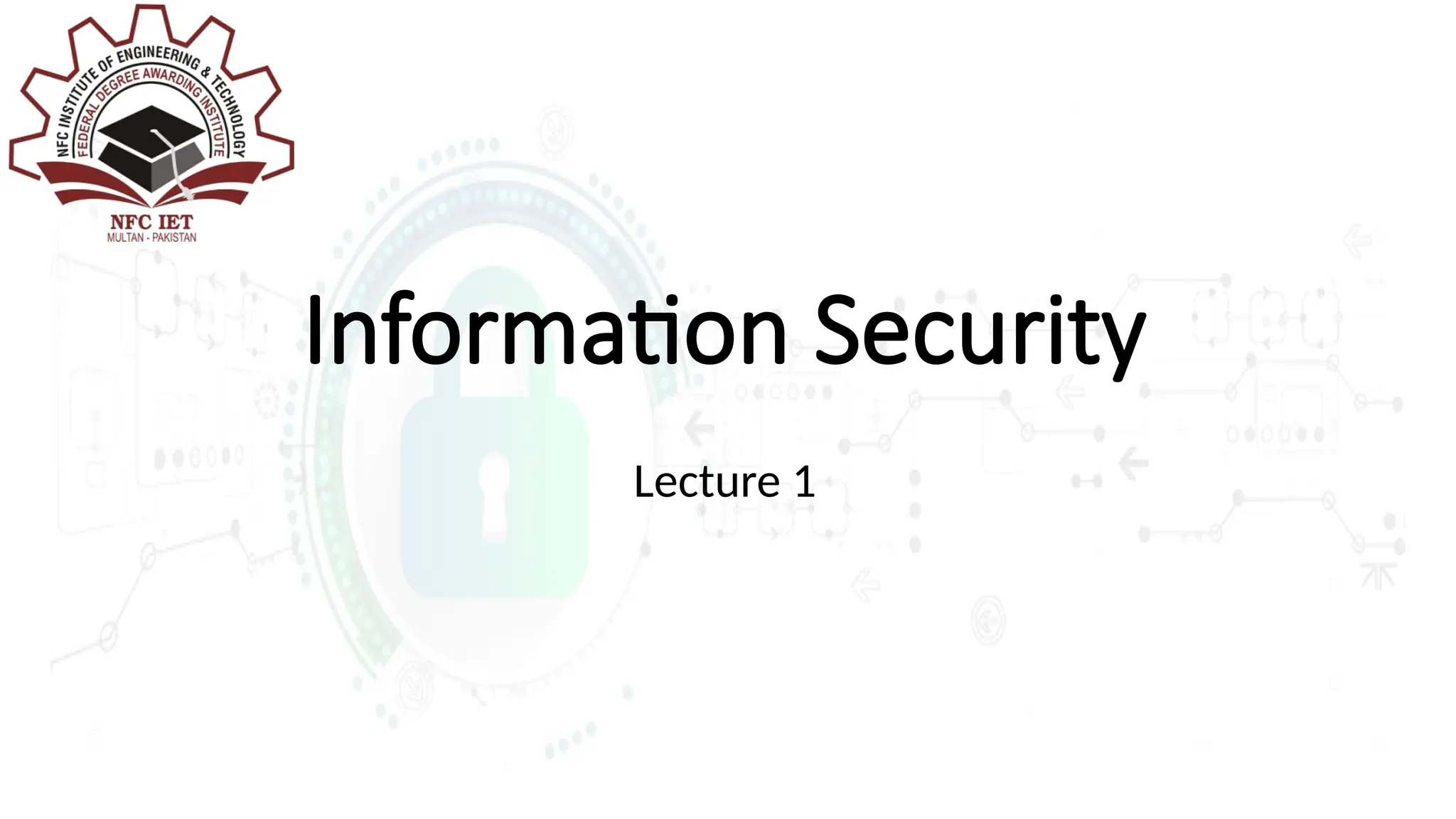 NFC INSTITUTE OF ENGINEERING & TECHNOLOGY
FEDERAL DEGREE AWARDING INSTITUTE
NFC IET
MULTAN - PAKISTAN

Information Security

Lecture 1